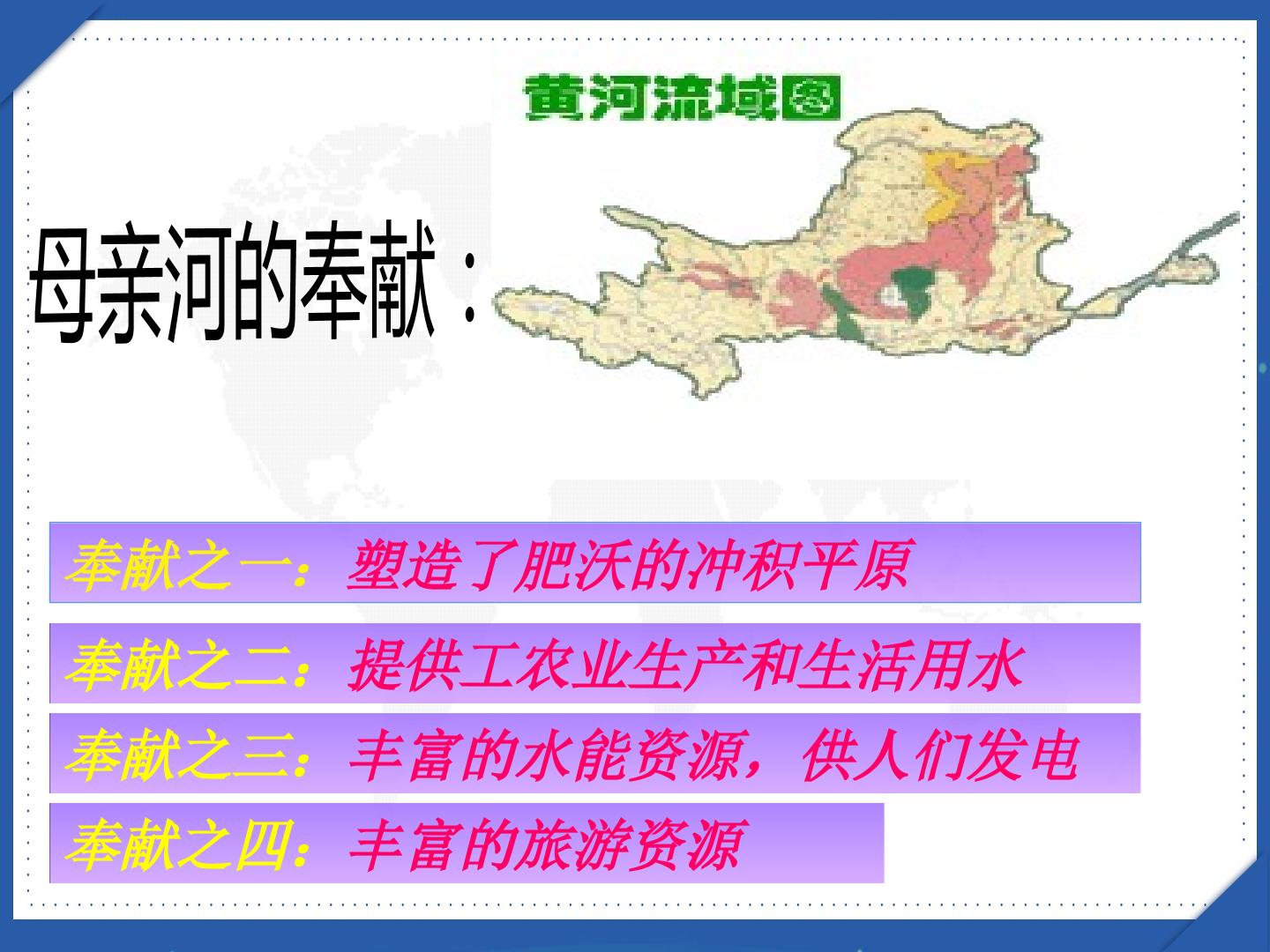 黄河流域图

母亲河的奉献：

奉献之一：塑造了肥沃的冲积平原

奉献之二：提供工农业生产和生活用水

奉献之三：丰富的水能资源，供人们发电

奉献之四：丰富的旅游资源